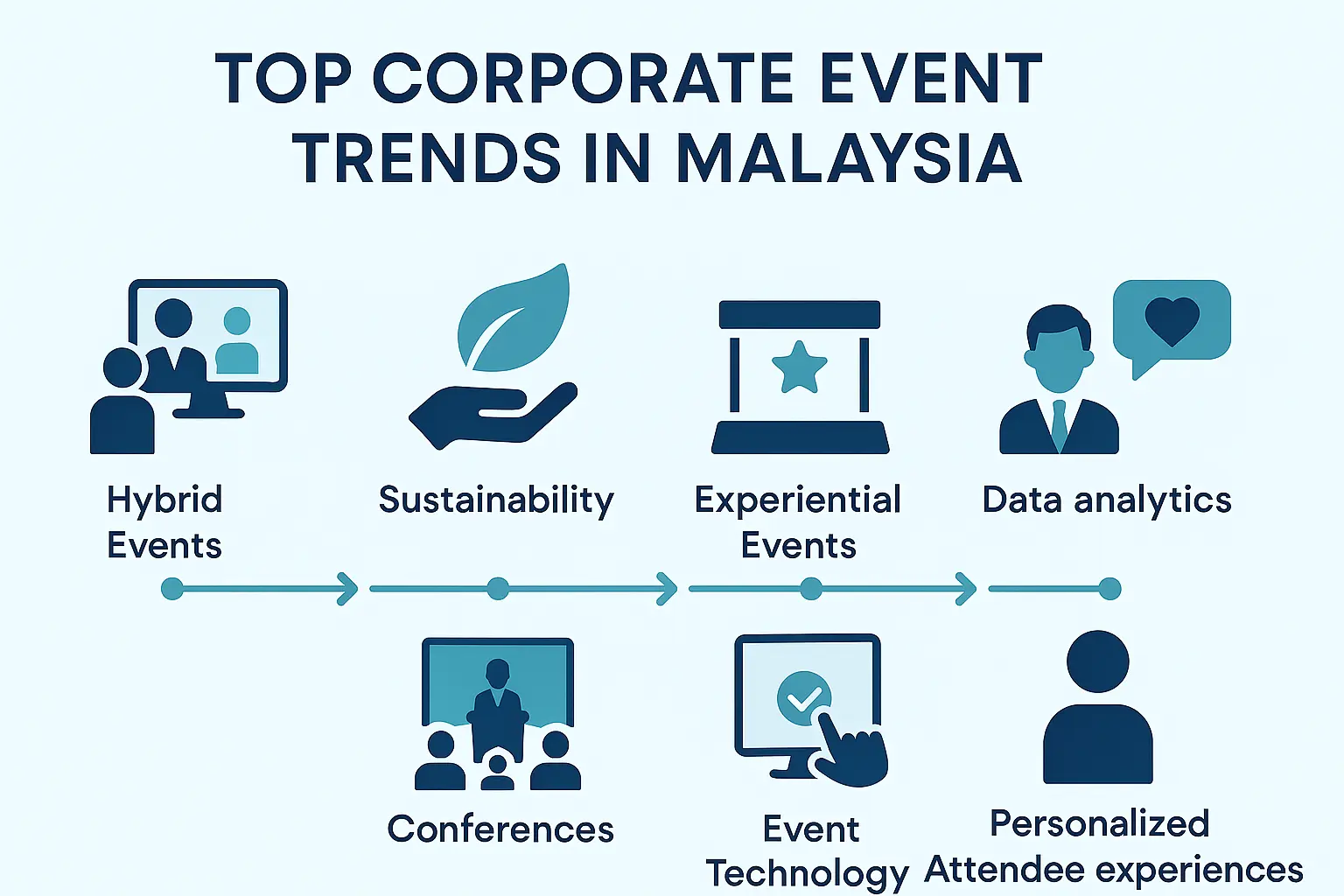 TOP CORPORATE EVENT TRENDS IN MALAYSIA

Hybrid Events

Sustainability

Experiential Events

Data analytics

Conferences

Event Technology

Personalized Attendee experiences